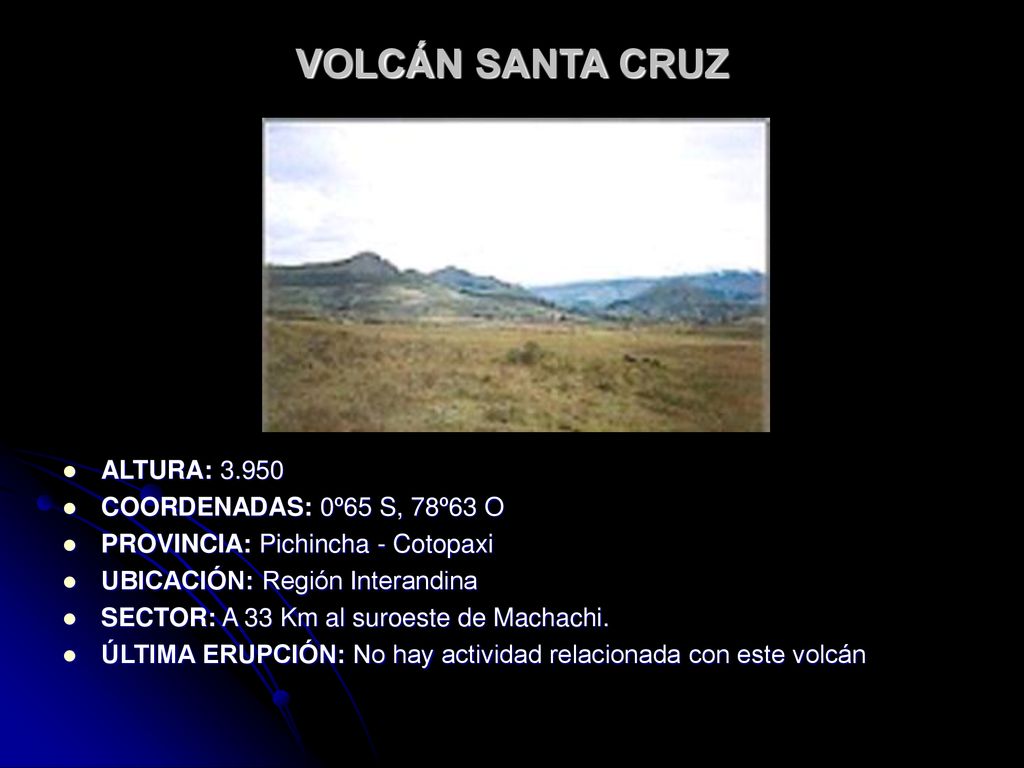 VOLCÁN SANTA CRUZ

- ALTURA: 3.950
- COORDENADAS: 0º65 S, 78º63 O
- PROVINCIA: Pichincha - Cotopaxi
- UBICACIÓN: Región Interandina
- SECTOR: A 33 Km al suroeste de Machachi.
- ÚLTIMA ERUPCIÓN: No hay actividad relacionada con este volcán